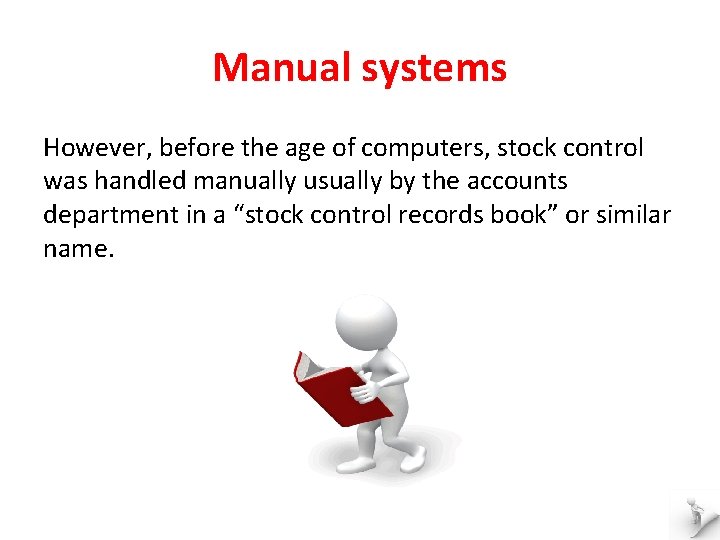 Manual systems

However, before the age of computers, stock control was handled manually usually by the accounts department in a "stock control records book" or similar name.